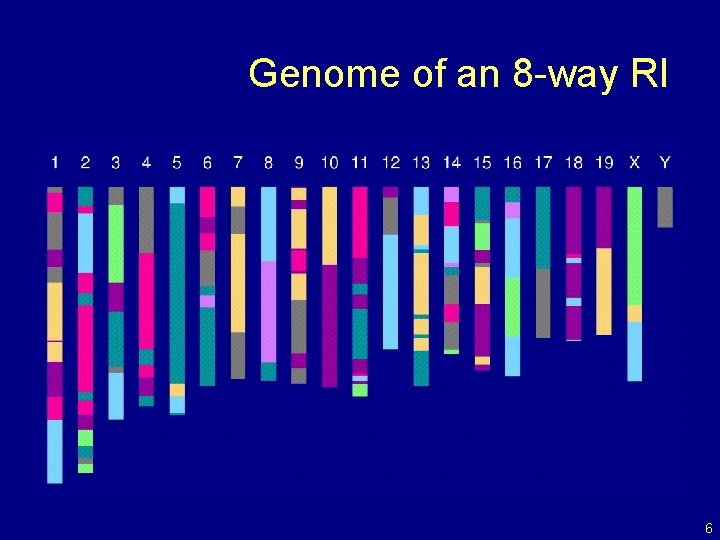 Genome of an 8-way RI

1 2 3 4 5 6 7 8 9 10 11 12 13 14 15 16 17 18 19 X Y

6